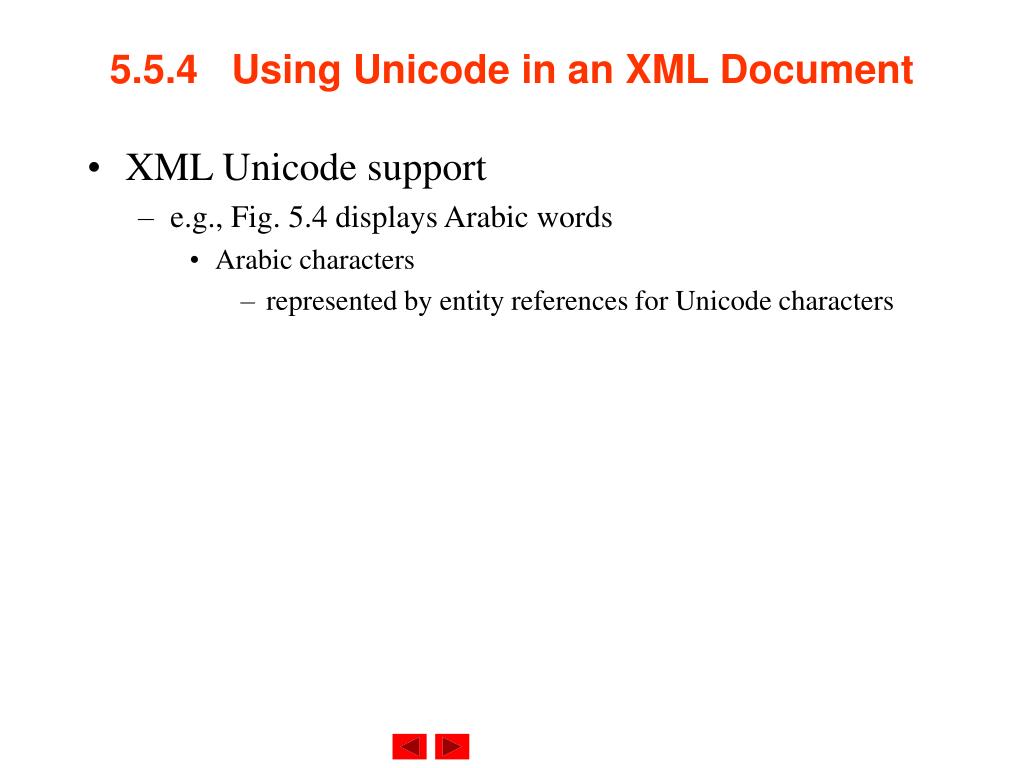 5.5.4 Using Unicode in an XML Document

• XML Unicode support
– e.g., Fig. 5.4 displays Arabic words
• Arabic characters
– represented by entity references for Unicode characters